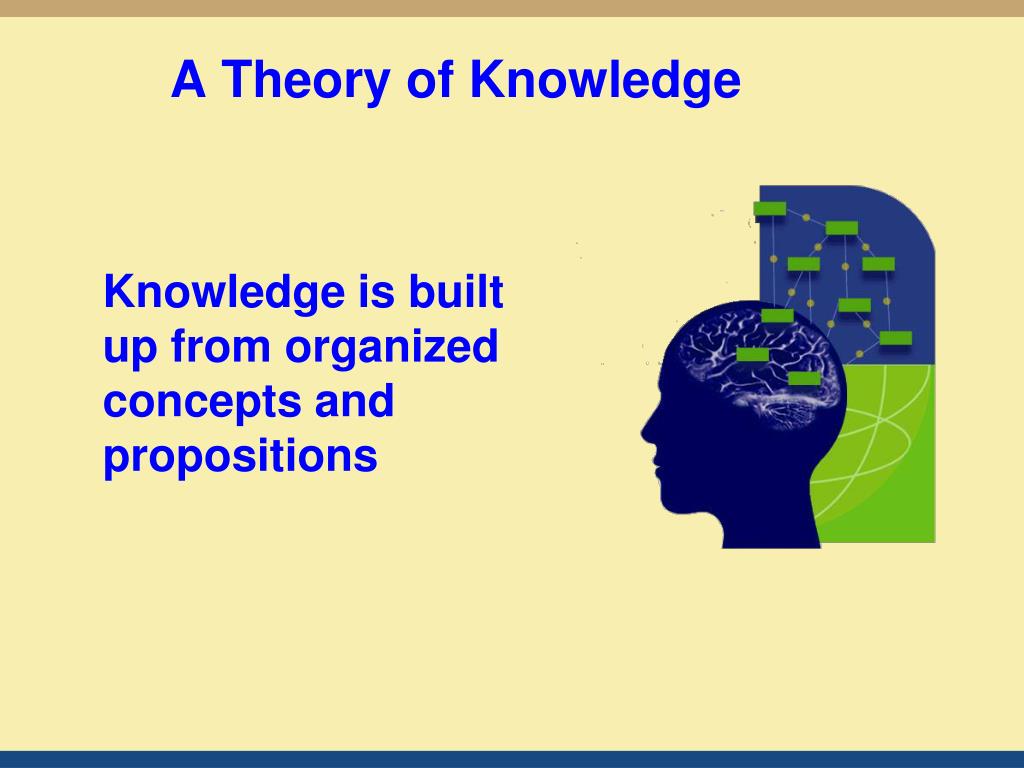 A Theory of Knowledge

Knowledge is built up from organized concepts and propositions